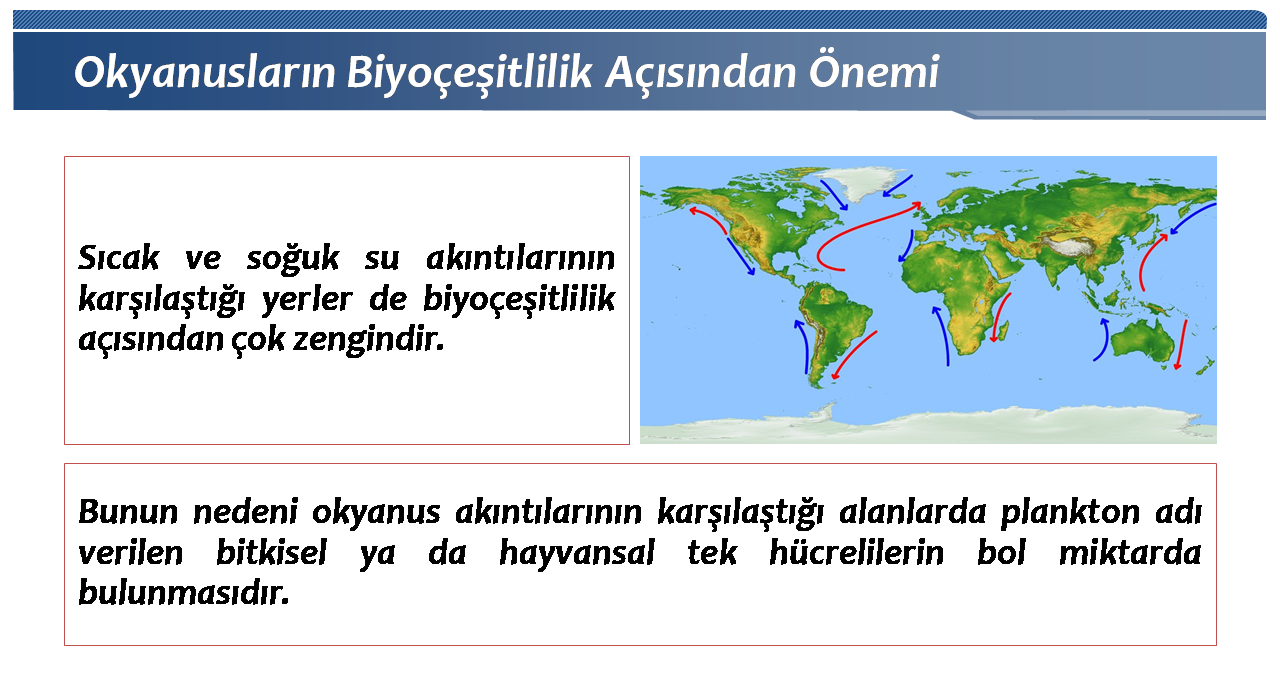 Okyanusların Biyoçeşitlilik Açısından Önemi

Sıcak ve soğuk su akıntılarının karşılaştığı yerler de biyoçeşitlilik açısından çok zengindir.

Bunun nedeni okyanus akıntılarının karşılaştığı alanlarda plankton adı verilen bitkisel ya da hayvansal tek hücrelilerin bol miktarda bulunmasıdır.